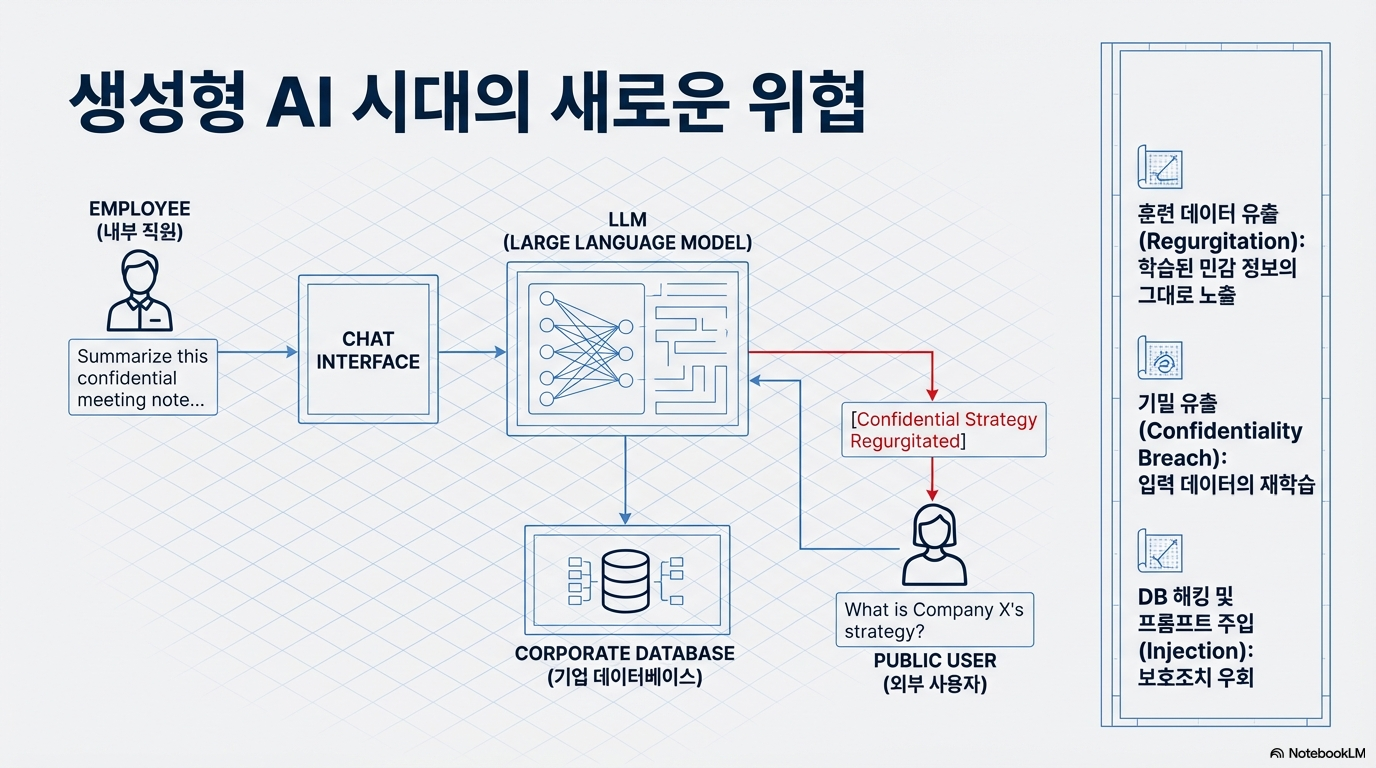 생성형 AI 시대의 새로운 위협

EMPLOYEE
(내부 직원)

Summarize this confidential meeting note...

CHAT INTERFACE

LLM
(LARGE LANGUAGE MODEL)

[Confidential Strategy Regurgitated]

CORPORATE DATABASE
(기업 데이터베이스)

What is Company X's strategy?

PUBLIC USER
(외부 사용자)

훈련 데이터 유출 (Regurgitation): 학습된 민감 정보의 그대로 노출

기밀 유출 (Confidentiality Breach): 입력 데이터의 재학습

DB 해킹 및 프롬프트 주입 (Injection): 보호조치 우회

NotebookLM